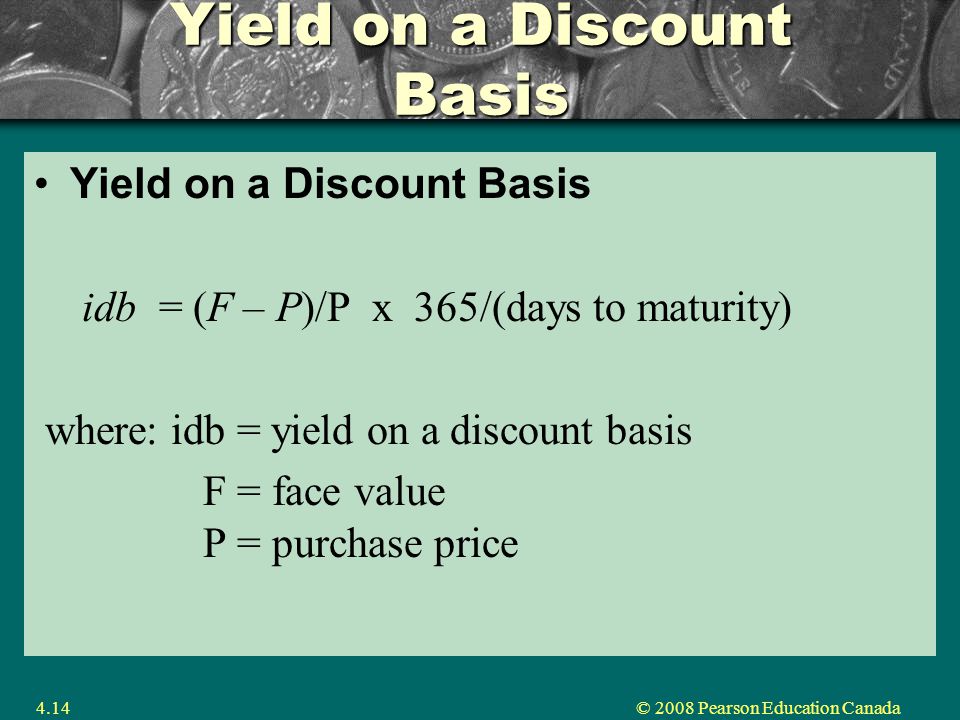 Yield on a Discount Basis

• Yield on a Discount Basis

$idb = (F - P)/P \times 365/(\text{days to maturity})$

where: idb = yield on a discount basis

F = face value
P = purchase price

4.14

© 2008 Pearson Education Canada